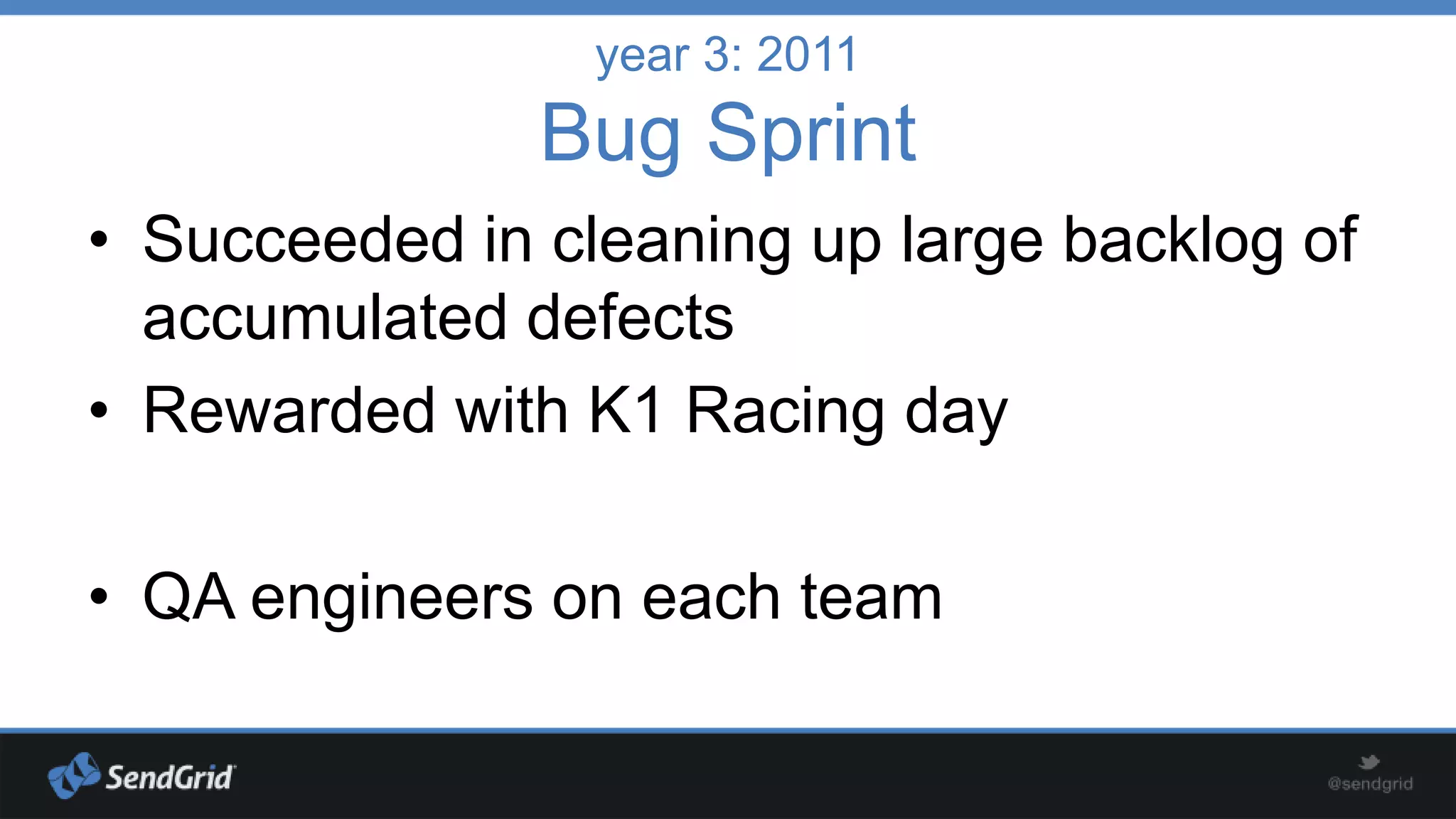 year 3: 2011

Bug Sprint

• Succeeded in cleaning up large backlog of accumulated defects
• Rewarded with K1 Racing day

• QA engineers on each team

SendGrid

@sendgrid